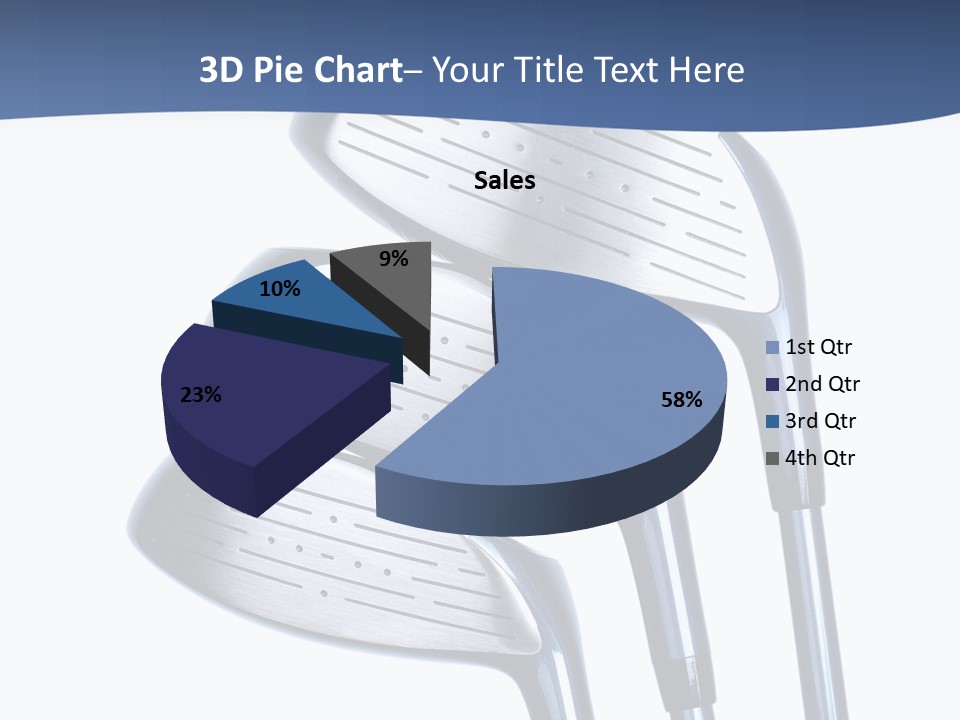 3D Pie Chart– Your Title Text Here

Sales

9%

10%

23%

58%

1st Qtr
2nd Qtr
3rd Qtr
4th Qtr